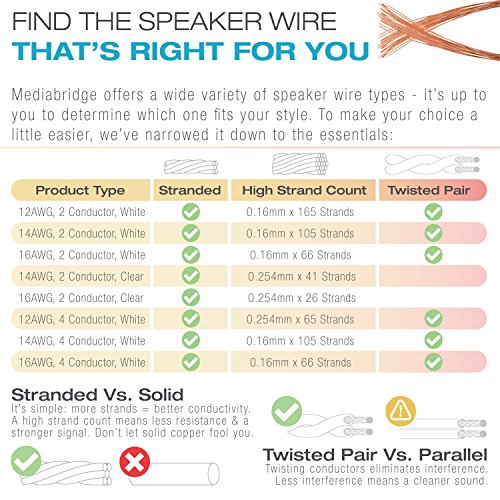 FIND THE SPEAKER WIRE
THAT'S RIGHT FOR YOU

Mediabridge offers a wide variety of speaker wire types - it's up to you to determine which one fits your style. To make your choice a little easier, we've narrowed it down to the essentials:

| Product Type | Stranded | High Strand Count | Twisted Pair |
|---|---|---|---|
| 12AWG, 2 Conductor, White | ✓ | 0.16mm x 165 Strands | ✓ |
| 14AWG, 2 Conductor, White | ✓ | 0.16mm x 105 Strands | ✓ |
| 16AWG, 2 Conductor, White | ✓ | 0.16mm x 66 Strands | ✓ |
| 14AWG, 2 Conductor, Clear | ✓ | 0.254mm x 41 Strands | |
| 16AWG, 2 Conductor, Clear | ✓ | 0.254mm x 26 Strands | |
| 12AWG, 4 Conductor, White | ✓ | 0.254mm x 65 Strands | ✓ |
| 14AWG, 4 Conductor, White | ✓ | 0.16mm x 105 Strands | ✓ |
| 16AWG, 4 Conductor, White | ✓ | 0.16mm x 66 Strands | ✓ |

Stranded Vs. Solid
It's simple: more strands = better conductivity. A high strand count means less resistance & a stronger signal. Don't let solid copper fool you.

Twisted Pair Vs. Parallel
Twisting conductors eliminates interference. Less interference means a cleaner sound.